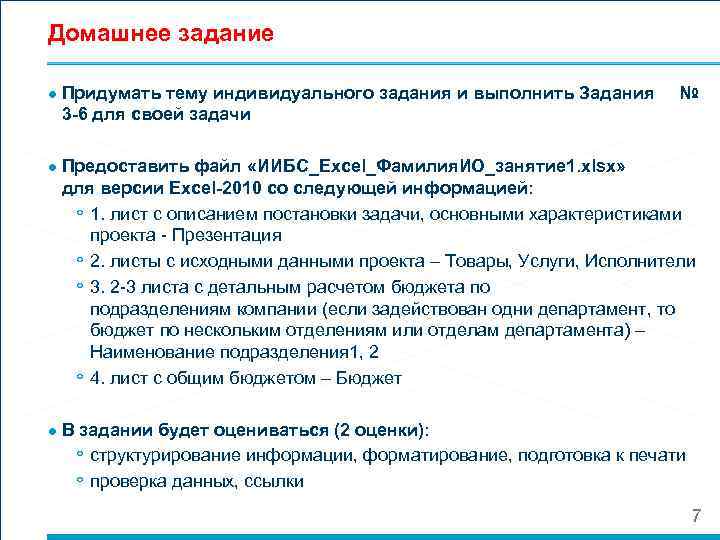 Домашнее задание

Придумать тему индивидуального задания и выполнить Задания № 3-6 для своей задачи

Предоставить файл «ИИБС_Excel_ФамилияИО_занятие1.xlsx» для версии Excel-2010 со следующей информацией:

1. лист с описанием постановки задачи, основными характеристиками проекта - Презентация

2. листы с исходными данными проекта – Товары, Услуги, Исполнители

3. 2-3 листа с детальным расчетом бюджета по подразделениям компании (если задействован одни департамент, то бюджет по нескольким отделениям или отделам департамента) – Наименование подразделения1, 2

4. лист с общим бюджетом – Бюджет

В задании будет оцениваться (2 оценки):

структурирование информации, форматирование, подготовка к печати

проверка данных, ссылки

7